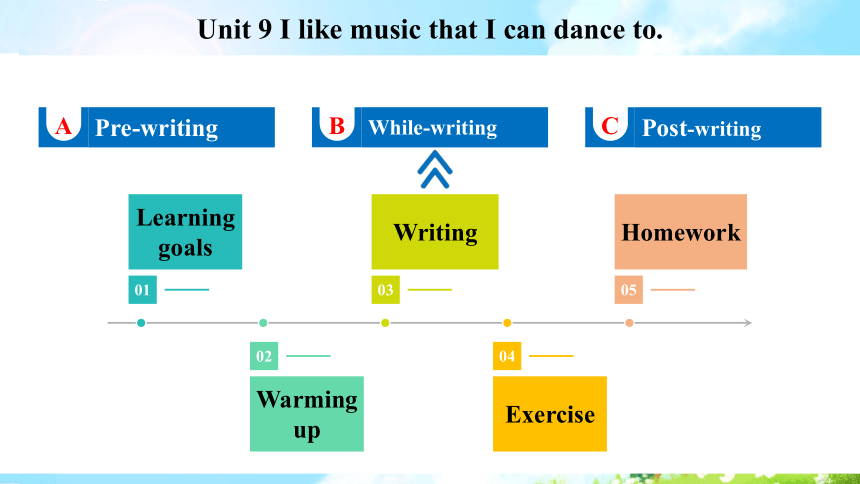 Unit 9 I like music that I can dance to.

A Pre-writing

B While-writing

C Post-writing

Learning goals

01

Writing

03

Homework

05

02

Warming up

04

Exercise